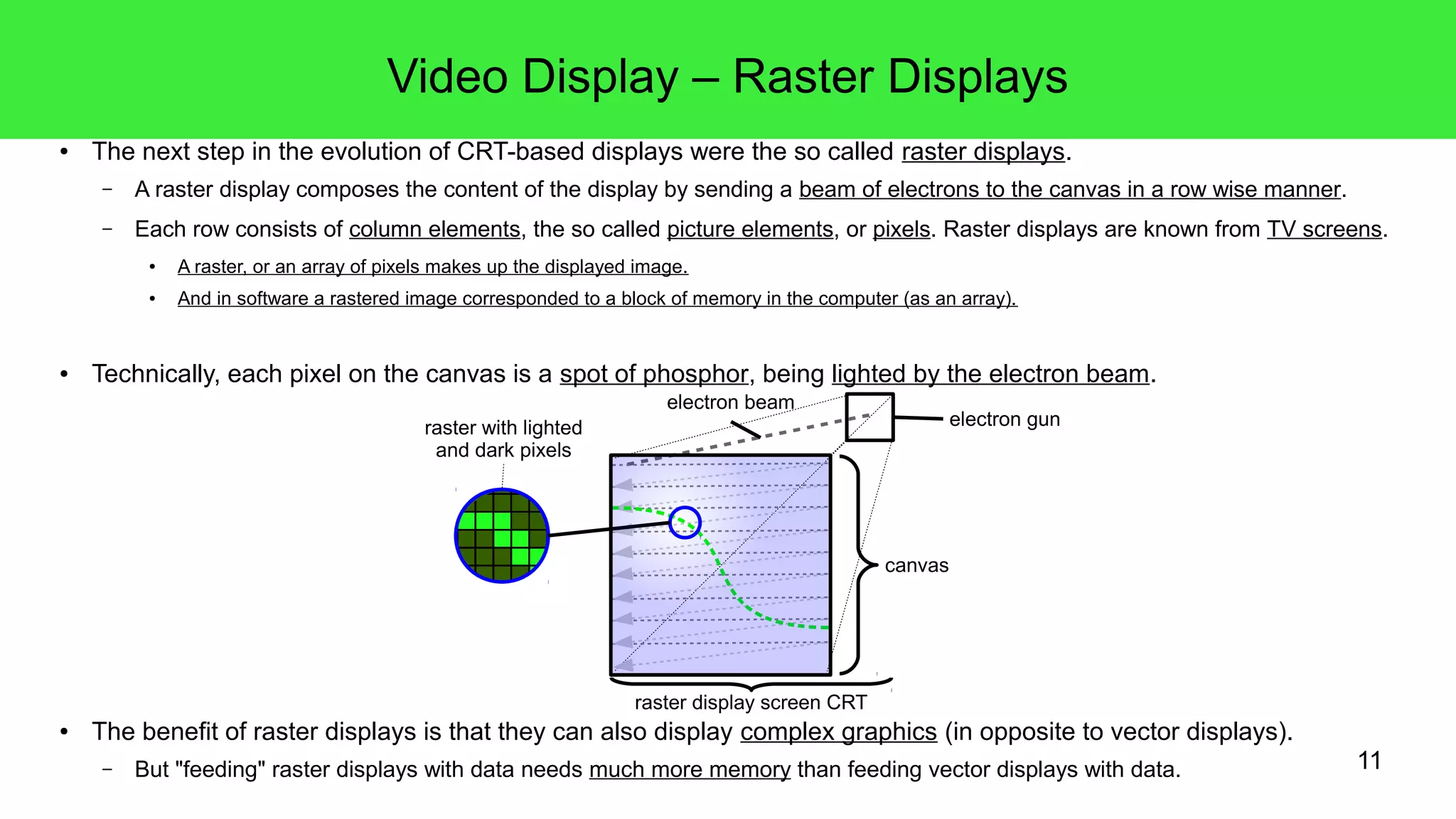 Video Display – Raster Displays

• The next step in the evolution of CRT-based displays were the so called raster displays.

– A raster display composes the content of the display by sending a beam of electrons to the canvas in a row wise manner.

– Each row consists of column elements, the so called picture elements, or pixels. Raster displays are known from TV screens.

• A raster, or an array of pixels makes up the displayed image.

• And in software a rastered image corresponded to a block of memory in the computer (as an array).

• Technically, each pixel on the canvas is a spot of phosphor, being lighted by the electron beam.

electron beam

electron gun

raster with lighted and dark pixels

canvas

raster display screen CRT

• The benefit of raster displays is that they can also display complex graphics (in opposite to vector displays).

– But "feeding" raster displays with data needs much more memory than feeding vector displays with data.

11